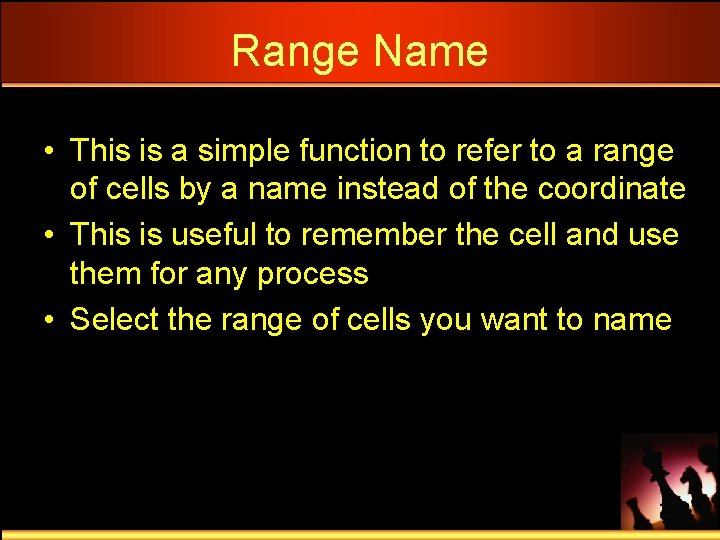 Range Name

• This is a simple function to refer to a range of cells by a name instead of the coordinate
• This is useful to remember the cell and use them for any process
• Select the range of cells you want to name